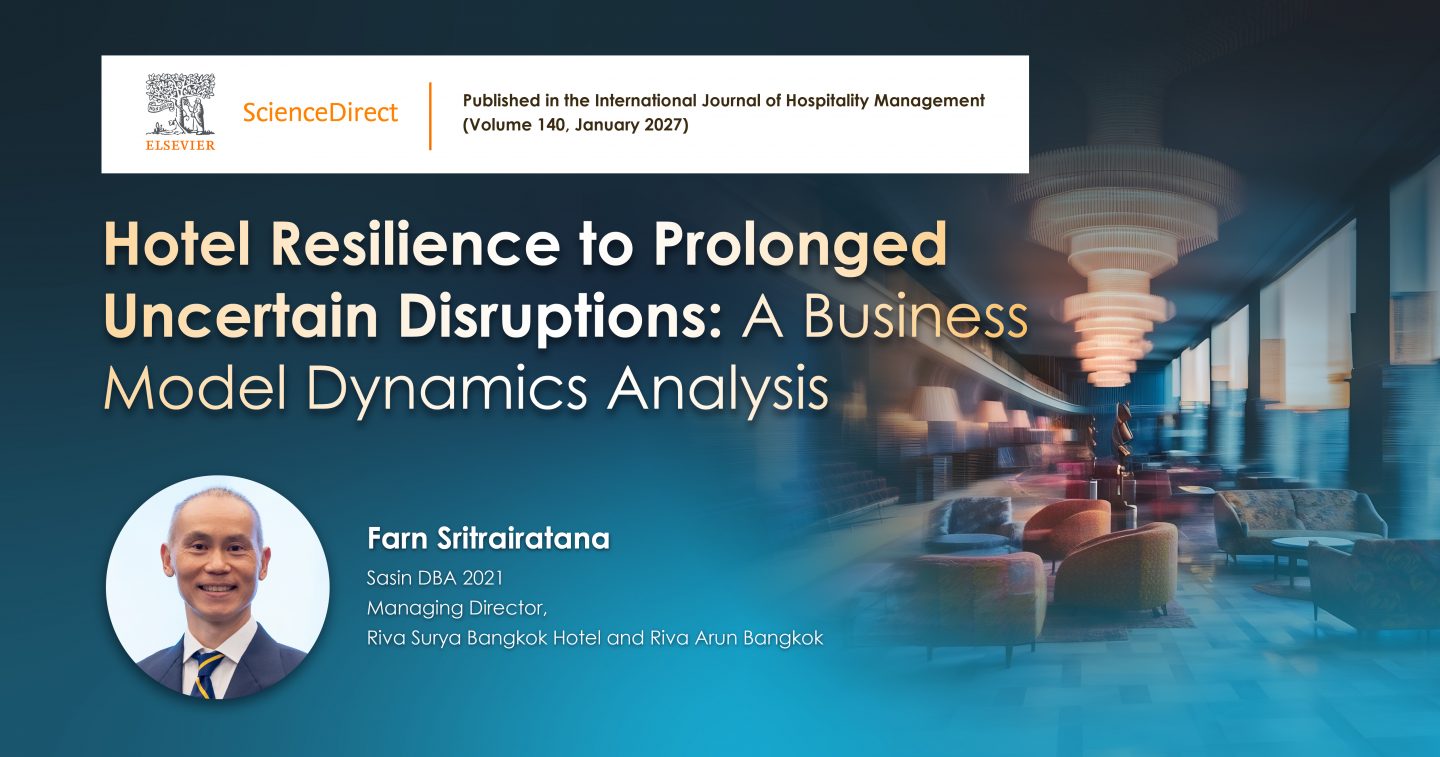 ELSEVIER

ScienceDirect

Published in the International Journal of Hospitality Management (Volume 140, January 2027)

Hotel Resilience to Prolonged Uncertain Disruptions: A Business Model Dynamics Analysis

Farn Sritrairatana

Sasin DBA 2021
Managing Director,
Riva Surya Bangkok Hotel and Riva Arun Bangkok